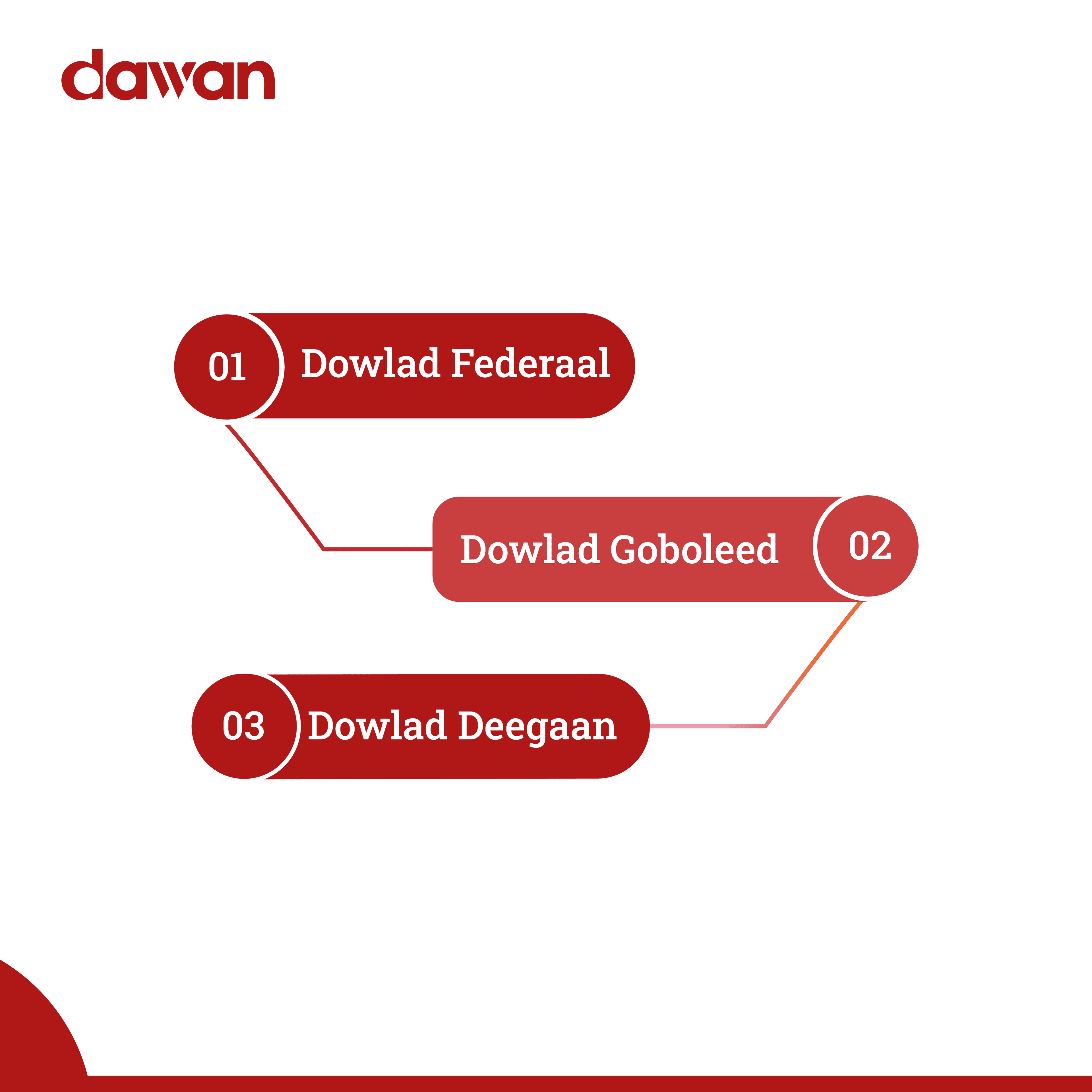 dawan

01 Dowlad Federaal

Dowlad Goboleed 02

03 Dowlad Deegaan